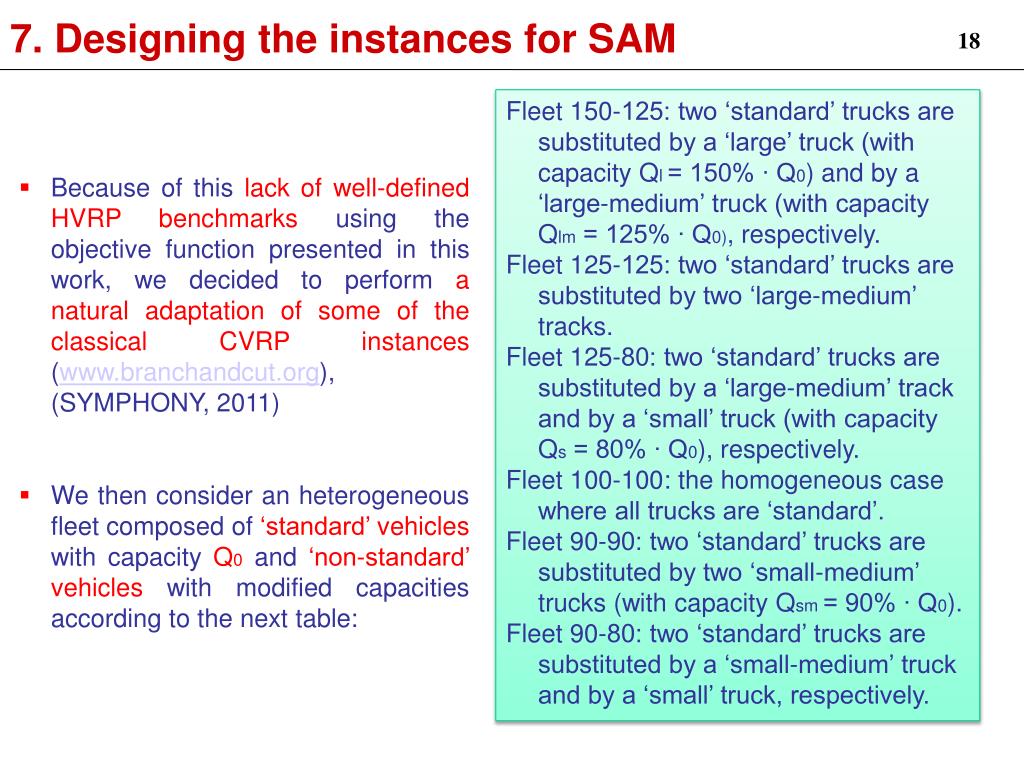 7. Designing the instances for SAM

18

▪ Because of this lack of well-defined HVRP benchmarks using the objective function presented in this work, we decided to perform a natural adaptation of some of the classical CVRP instances (www.branchandcut.org), (SYMPHONY, 2011)

▪ We then consider an heterogeneous fleet composed of ‘standard’ vehicles with capacity $Q_0$ and ‘non-standard’ vehicles with modified capacities according to the next table:

Fleet 150-125: two ‘standard’ trucks are substituted by a ‘large’ truck (with capacity $Q_l = 150\% \cdot Q_0$) and by a ‘large-medium’ truck (with capacity $Q_{lm} = 125\% \cdot Q_0$), respectively.
Fleet 125-125: two ‘standard’ trucks are substituted by two ‘large-medium’ tracks.
Fleet 125-80: two ‘standard’ trucks are substituted by a ‘large-medium’ track and by a ‘small’ truck (with capacity $Q_s = 80\% \cdot Q_0$), respectively.
Fleet 100-100: the homogeneous case where all trucks are ‘standard’.
Fleet 90-90: two ‘standard’ trucks are substituted by two ‘small-medium’ trucks (with capacity $Q_{sm} = 90\% \cdot Q_0$).
Fleet 90-80: two ‘standard’ trucks are substituted by a ‘small-medium’ truck and by a ‘small’ truck, respectively.